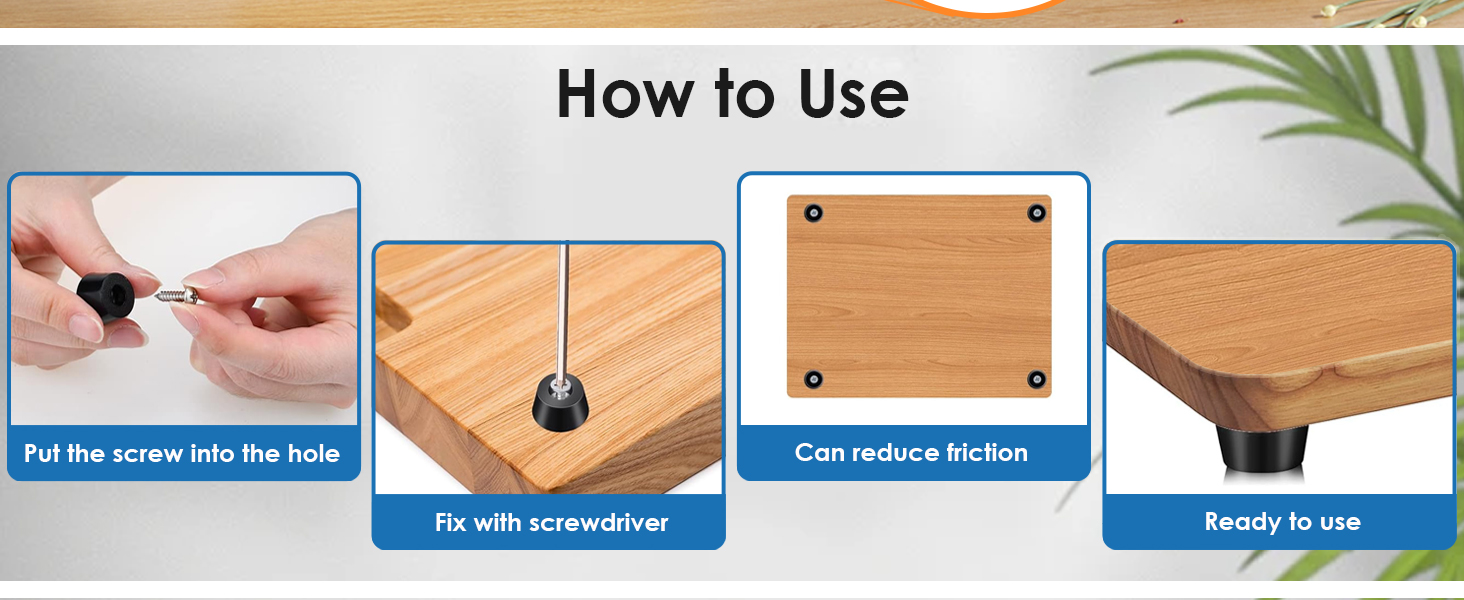 How to Use

Put the screw into the hole

Fix with screwdriver

Can reduce friction

Ready to use